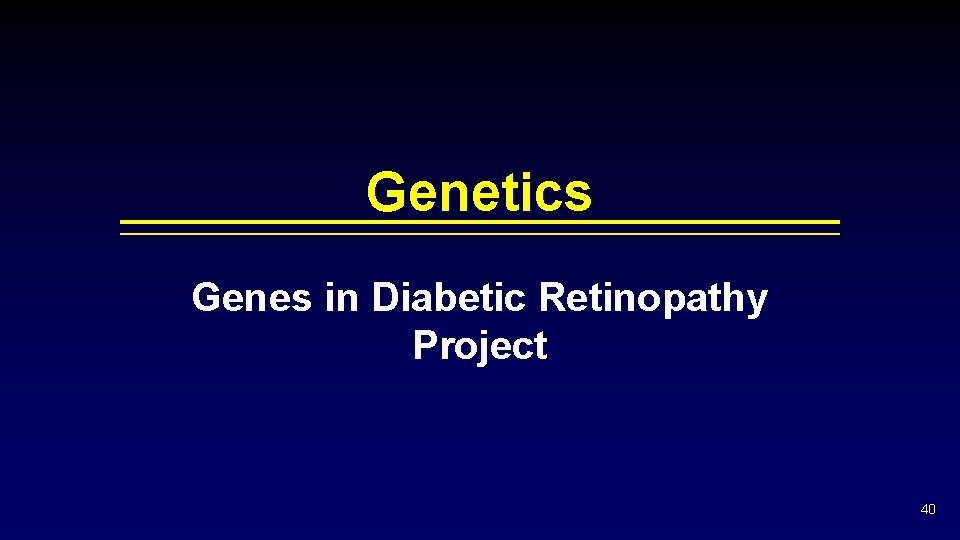 Genetics

Genes in Diabetic Retinopathy Project

40